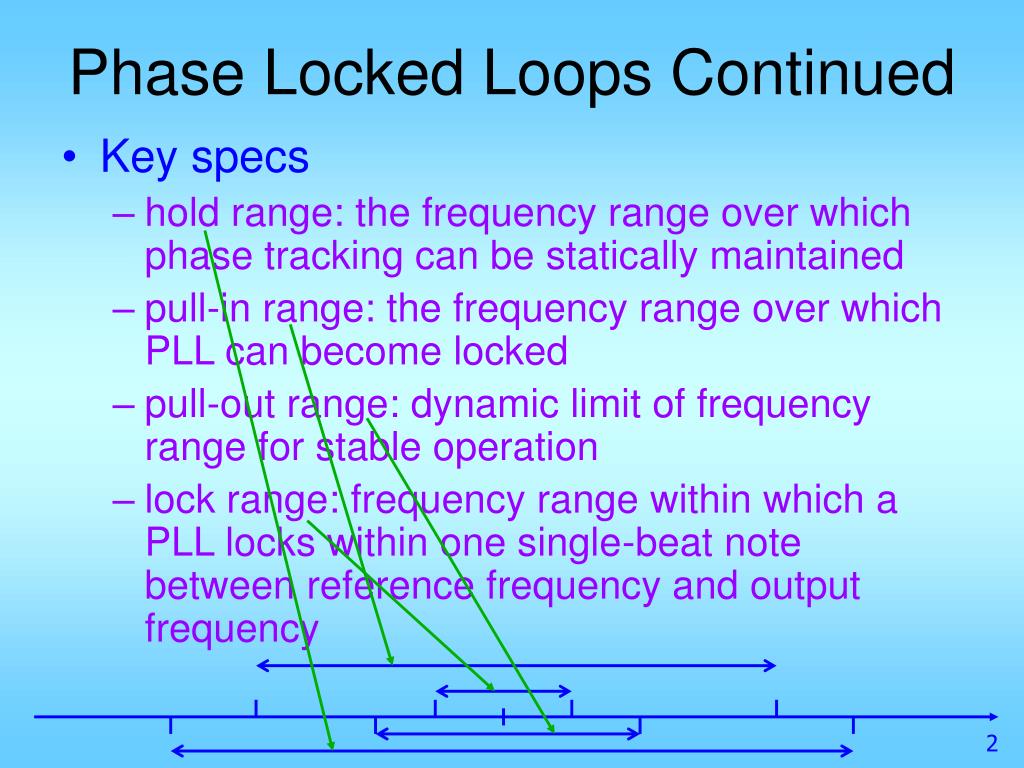 Phase Locked Loops Continued

• Key specs

– hold range: the frequency range over which phase tracking can be statically maintained

– pull-in range: the frequency range over which PLL can become locked

– pull-out range: dynamic limit of frequency range for stable operation

– lock range: frequency range within which a PLL locks within one single-beat note between reference frequency and output frequency

2